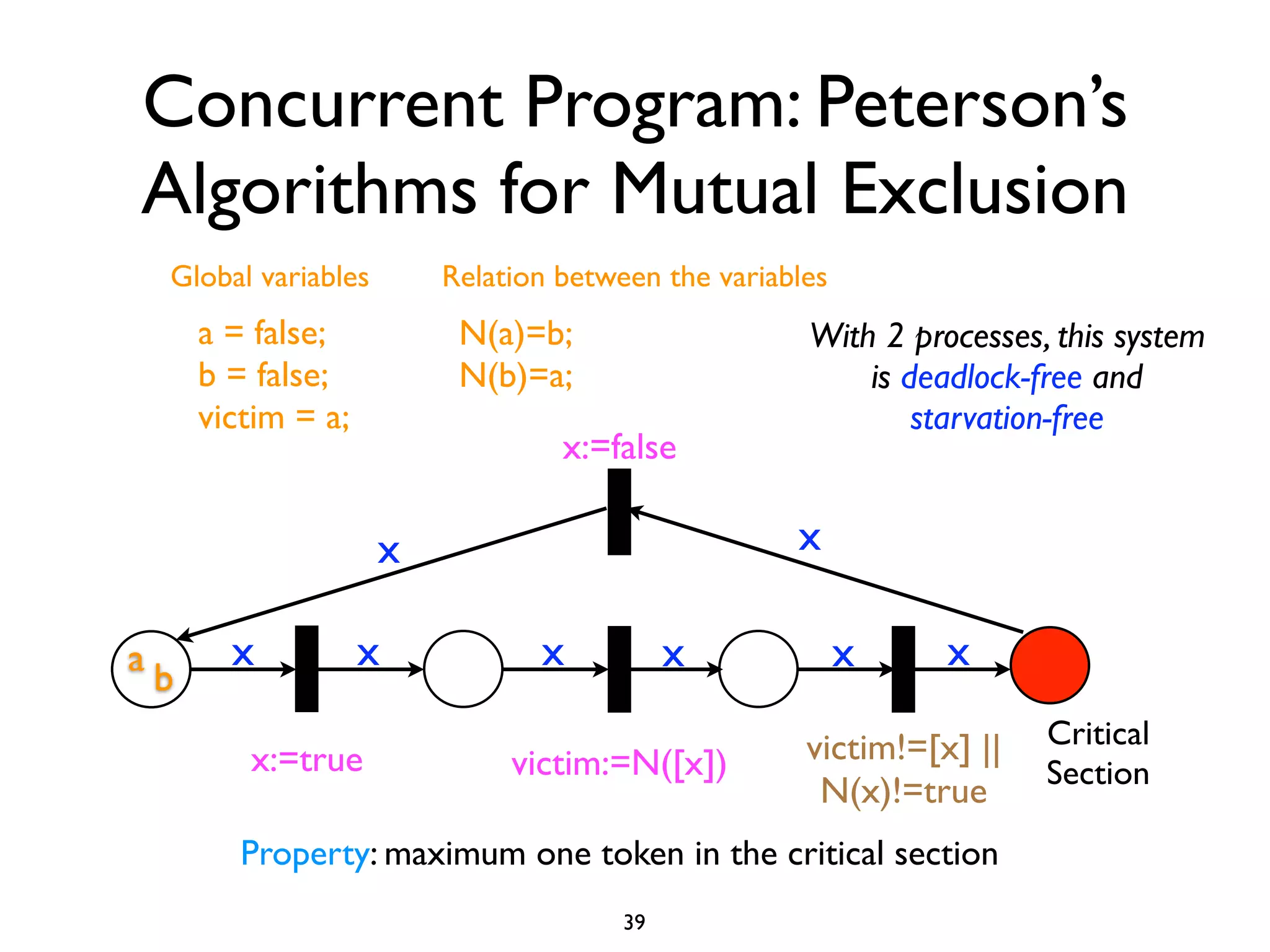 Concurrent Program: Peterson's Algorithms for Mutual Exclusion

Global variables

a = false;
b = false;
victim = a;

Relation between the variables

N(a)=b;
N(b)=a;

With 2 processes, this system is deadlock-free and starvation-free

x:=false

x

x

a b

x

x

x

x

x

x

x:=true

victim:=N([x])

victim!=[x] || N(x)!=true

Critical Section

Property: maximum one token in the critical section

39